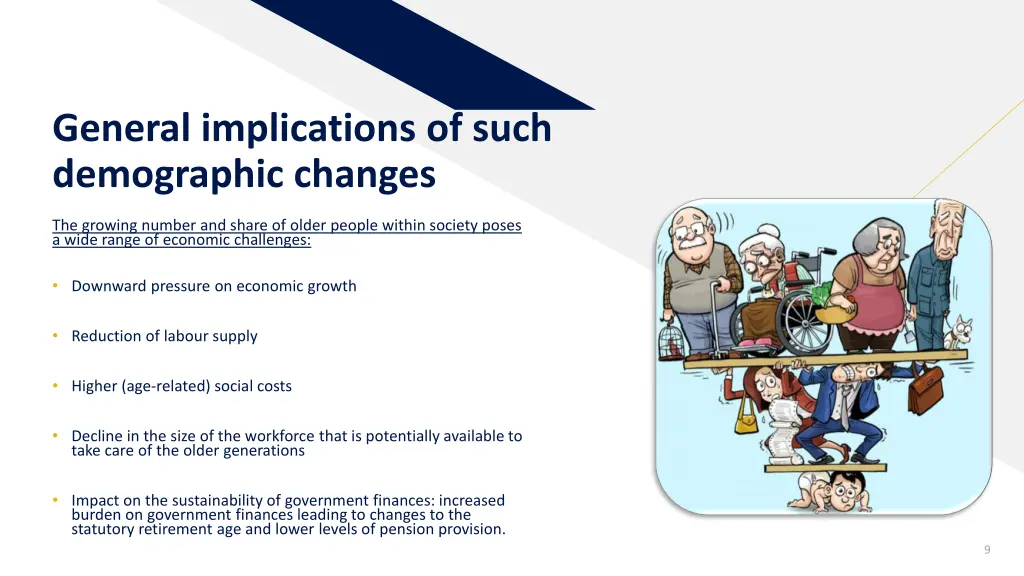 General implications of such demographic changes

The growing number and share of older people within society poses a wide range of economic challenges:

• Downward pressure on economic growth

• Reduction of labour supply

• Higher (age-related) social costs

• Decline in the size of the workforce that is potentially available to take care of the older generations

• Impact on the sustainability of government finances: increased burden on government finances leading to changes to the statutory retirement age and lower levels of pension provision.

9